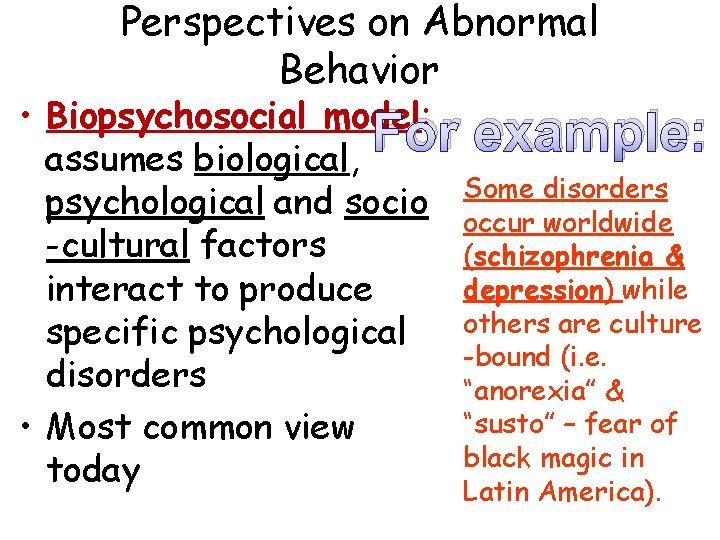 Perspectives on Abnormal Behavior

• Biopsychosocial model: assumes biological, psychological and socio-cultural factors interact to produce specific psychological disorders

• Most common view today

For example:

Some disorders occur worldwide (schizophrenia & depression) while others are culture-bound (i.e. “anorexia” & “susto” – fear of black magic in Latin America).